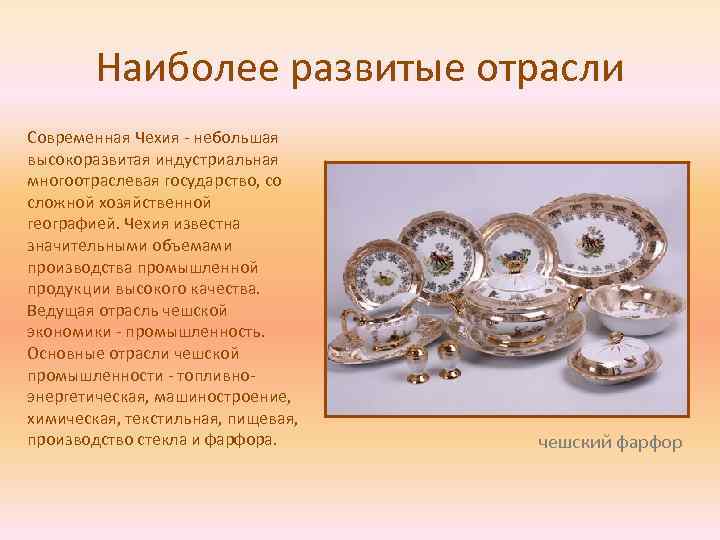 Наиболее развитые отрасли

Современная Чехия - небольшая высокоразвитая индустриальная многоотраслевая государство, со сложной хозяйственной географией. Чехия известна значительными объемами производства промышленной продукции высокого качества. Ведущая отрасль чешской экономики - промышленность. Основные отрасли чешской промышленности - топливно-энергетическая, машиностроение, химическая, текстильная, пищевая, производство стекла и фарфора.

чешский фарфор